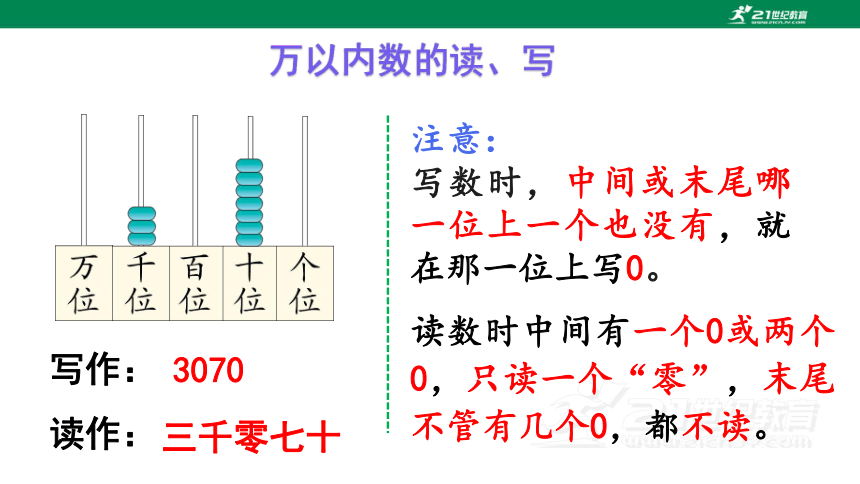 21世纪教育

万以内数的读、写

万位 千位 百位 十位 个位

写作： 3070

读作： 三千零七十

注意：

写数时，中间或末尾哪一位上一个也没有，就在那一位上写0。

读数时中间有一个0或两个0，只读一个“零”，末尾不管有几个0，都不读。